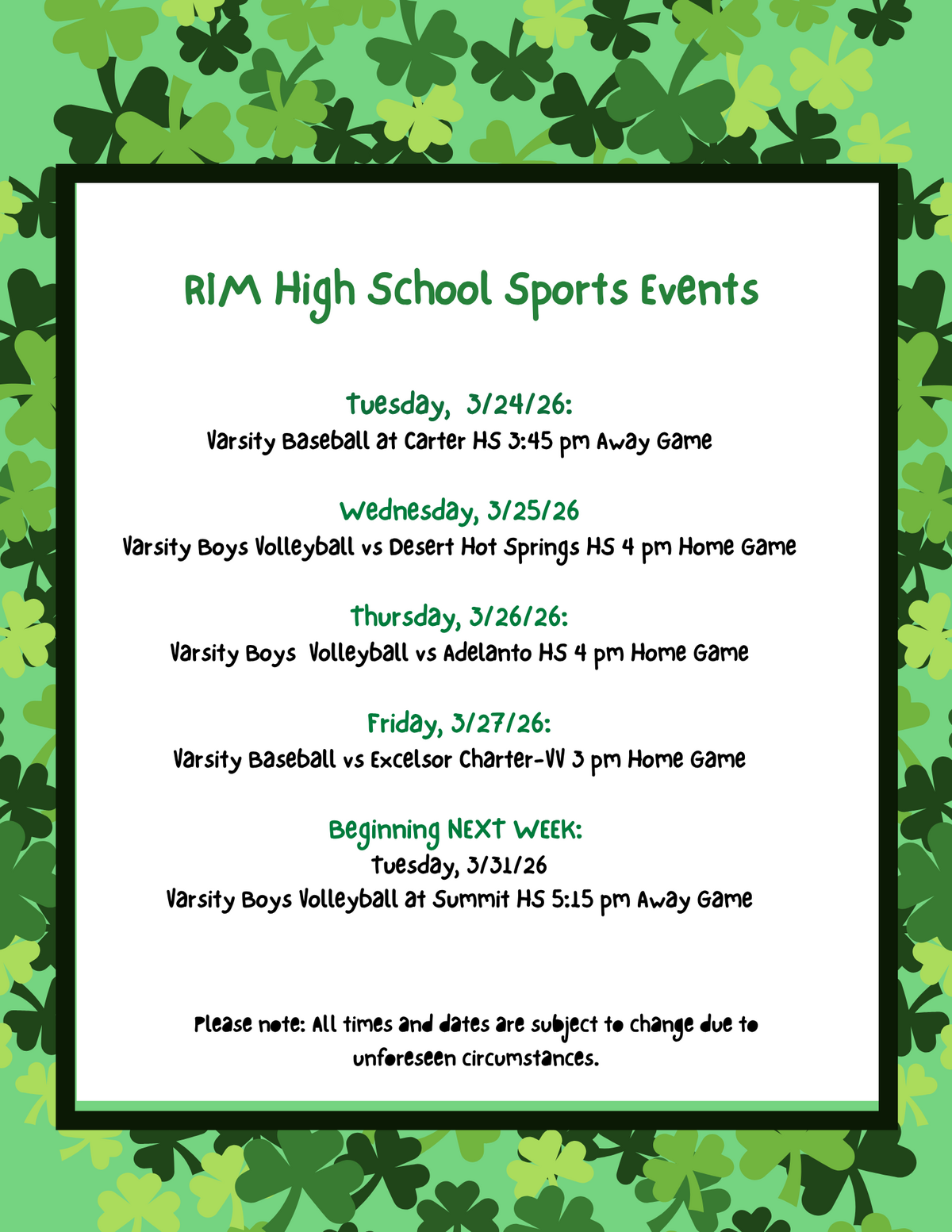 RIM High School Sports Events

Tuesday, 3/24/26:
Varsity Baseball at Carter HS 3:45 pm Away Game

Wednesday, 3/25/26
Varsity Boys Volleyball vs Desert Hot Springs HS 4 pm Home Game

Thursday, 3/26/26:
Varsity Boys Volleyball vs Adelanto HS 4 pm Home Game

Friday, 3/27/26:
Varsity Baseball vs Excelsor Charter-VV 3 pm Home Game

Beginning NEXT WEEK:
Tuesday, 3/31/26
Varsity Boys Volleyball at Summit HS 5:15 pm Away Game

Please note: All times and dates are subject to change due to unforeseen circumstances.